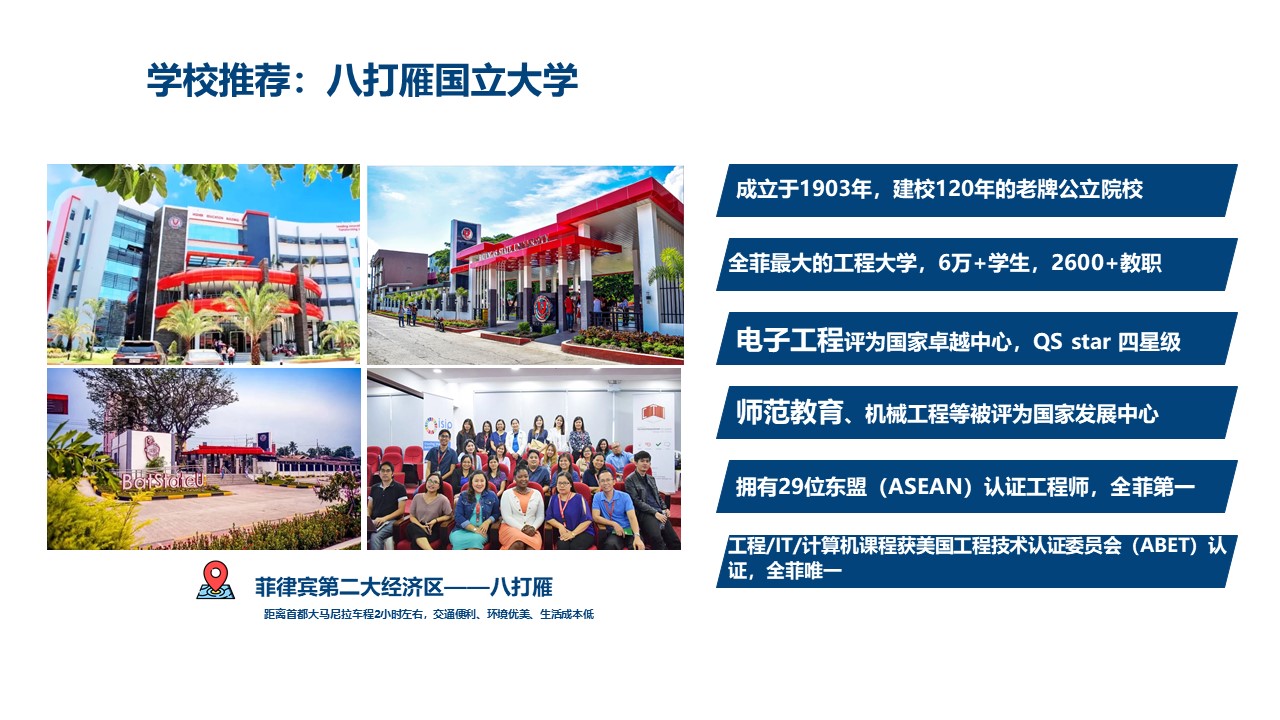 学校推荐：八打雁国立大学

BatStateU

菲律宾第二大经济区——八打雁

距离首都大马尼拉车程2小时左右，交通便利、环境优美、生活成本低

成立于1903年，建校120年的老牌公立院校

全菲最大的工程大学，6万+学生，2600+教职

电子工程评为国家卓越中心，QS star 四星级

师范教育、机械工程等被评为国家发展中心

拥有29位东盟（ASEAN）认证工程师，全菲第一

工程/IT/计算机课程获美国工程技术认证委员会（ABET）认证，全菲唯一